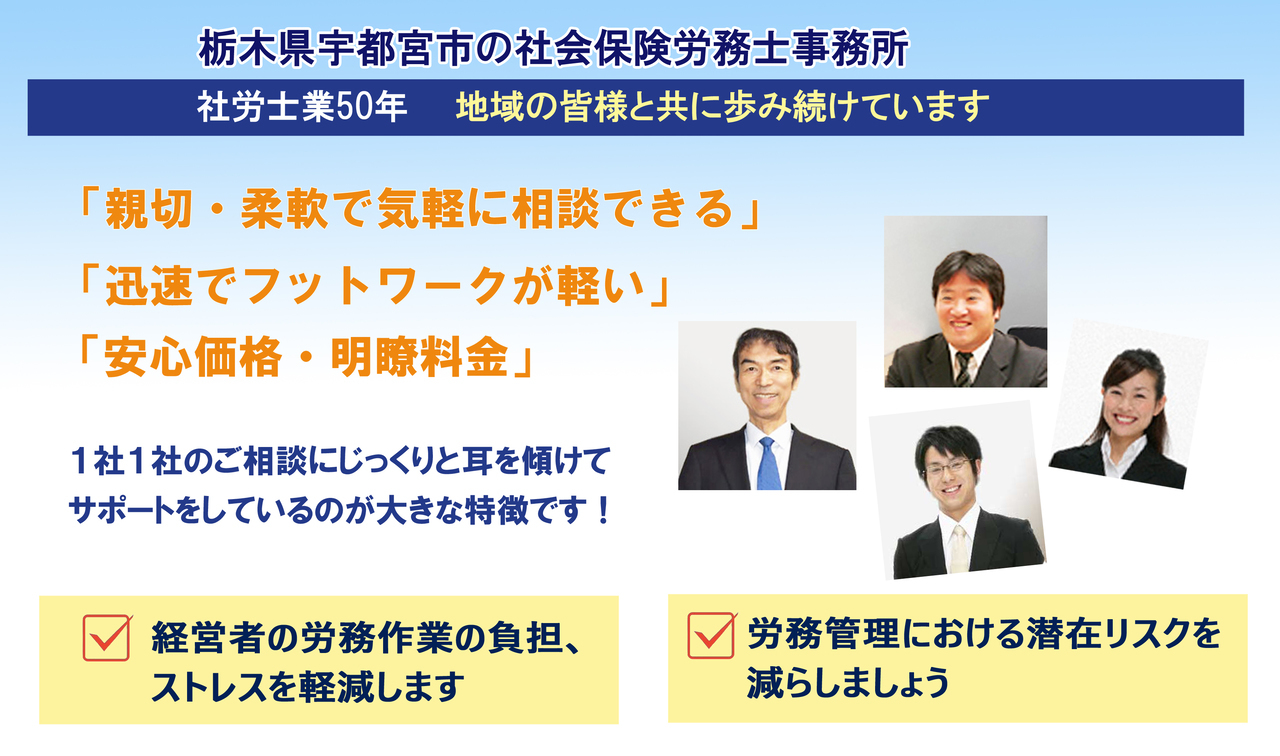 栃木県宇都宮市の社会保険労務士事務所

社労士業50年　地域の皆様と共に歩み続けています

「親切・柔軟で気軽に相談できる」

「迅速でフットワークが軽い」

「安心価格・明瞭料金」

１社１社のご相談にじっくりと耳を傾けてサポートをしているのが大きな特徴です！

経営者の労務作業の負担、ストレスを軽減します

労務管理における潜在リスクを減らしましょう